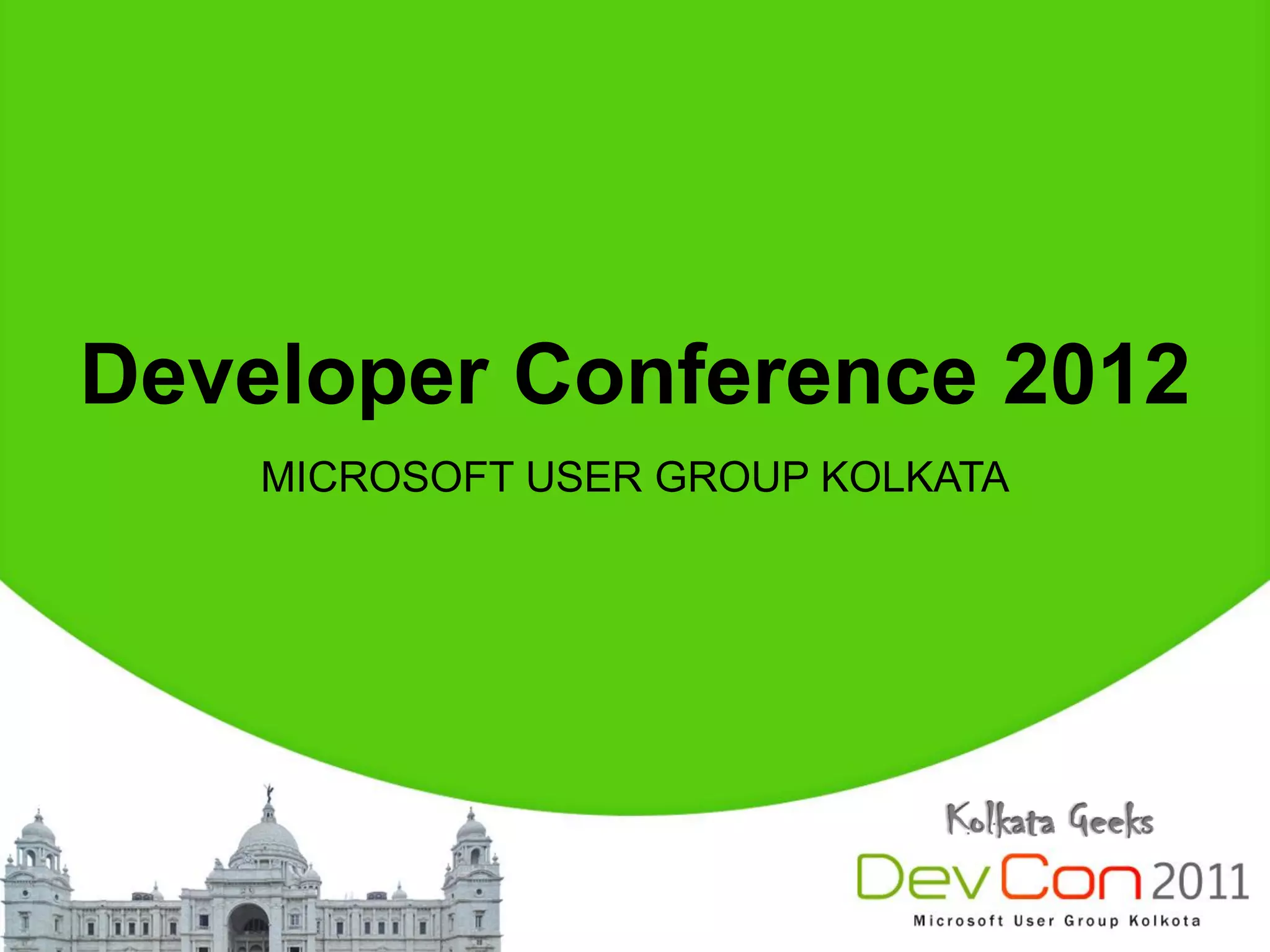 Developer Conference 2012

MICROSOFT USER GROUP KOLKATA

Kolkata Geeks

DevCon 2011

Microsoft User Group Kolkota